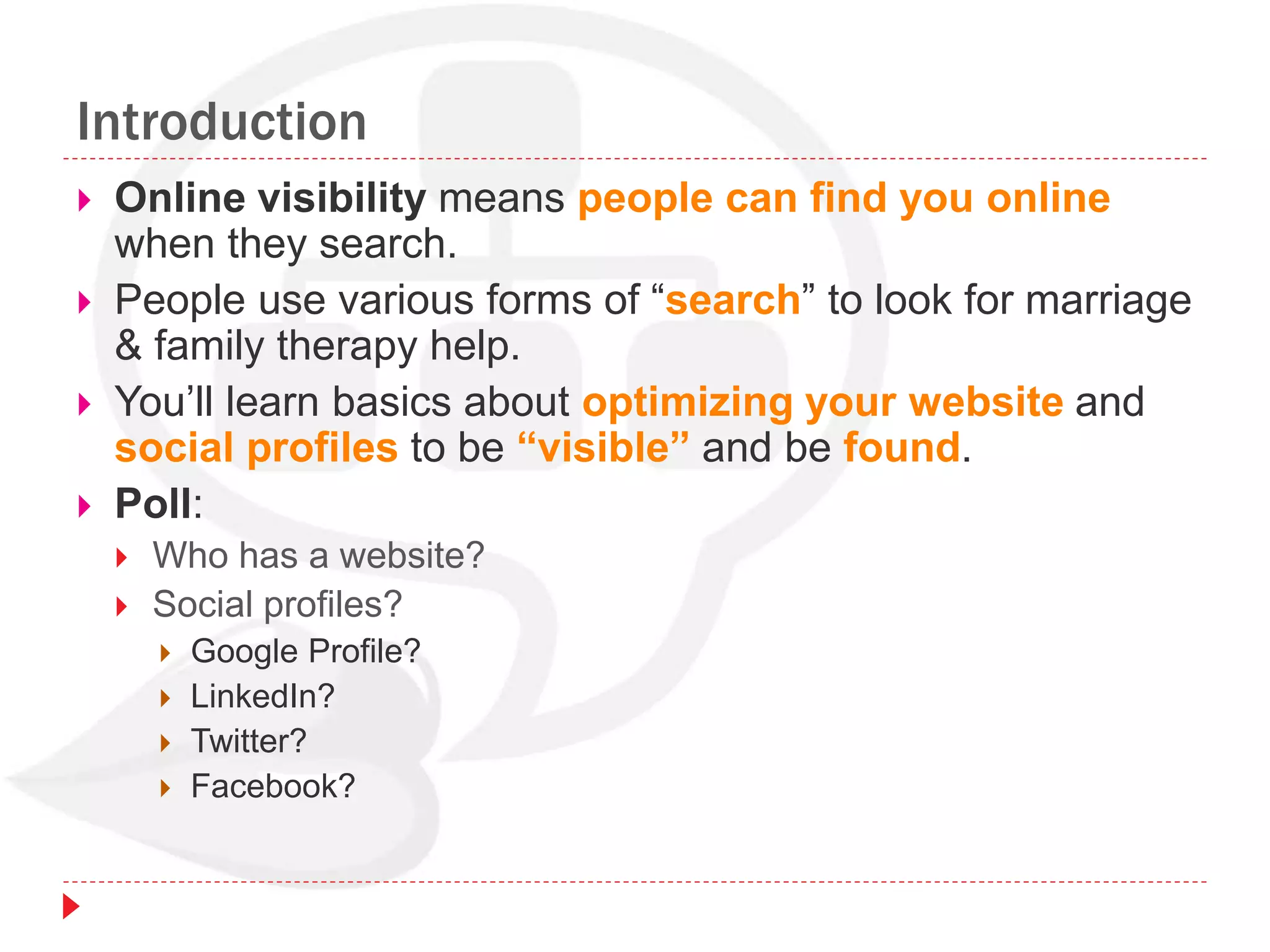 Introduction

Online visibility means people can find you online when they search.

People use various forms of “search” to look for marriage & family therapy help.

You’ll learn basics about optimizing your website and social profiles to be “visible” and be found.

Poll:

Who has a website?

Social profiles?

Google Profile?

LinkedIn?

Twitter?

Facebook?